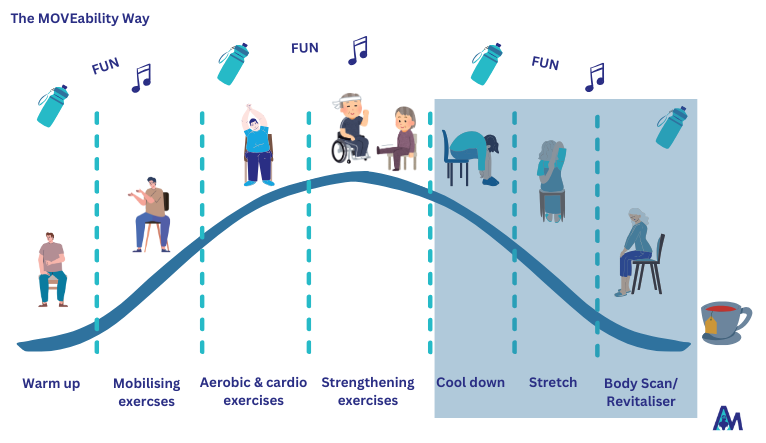 The MOVEability Way

FUN

FUN

FUN

Warm up

Mobilising exercses

Aerobic & cardio exercises

Strengthening exercises

Cool down

Stretch

Body Scan/ Revitaliser

AM